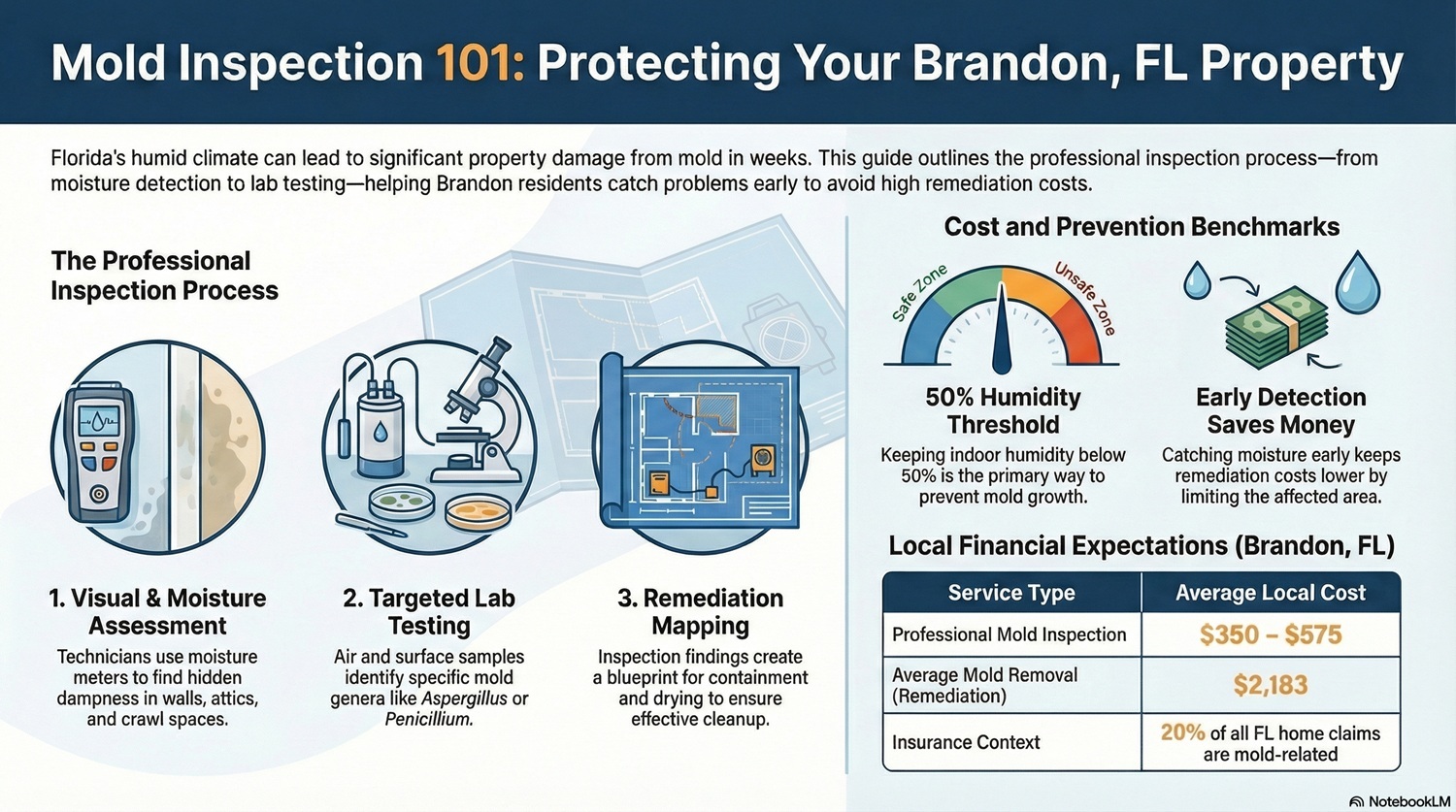 Mold Inspection 101: Protecting Your Brandon, FL Property

Florida's humid climate can lead to significant property damage from mold in weeks. This guide outlines the professional inspection process—from moisture detection to lab testing—helping Brandon residents catch problems early to avoid high remediation costs.

The Professional Inspection Process

1. Visual & Moisture Assessment
Technicians use moisture meters to find hidden dampness in walls, attics, and crawl spaces.

2. Targeted Lab Testing
Air and surface samples identify specific mold genera like Aspergillus or Penicillium.

3. Remediation Mapping
Inspection findings create a blueprint for containment and drying to ensure effective cleanup.

Cost and Prevention Benchmarks

Safe Zone
Unsafe Zone

50% Humidity Threshold
Keeping indoor humidity below 50% is the primary way to prevent mold growth.

Early Detection Saves Money
Catching moisture early keeps remediation costs lower by limiting the affected area.

Local Financial Expectations (Brandon, FL)

| Service Type | Average Local Cost |
|---|---|
| Professional Mold Inspection | \$350 – \$575 |
| Average Mold Removal (Remediation) | \$2,183 |
| Insurance Context | 20% of all FL home claims are mold-related |

NotebookLM